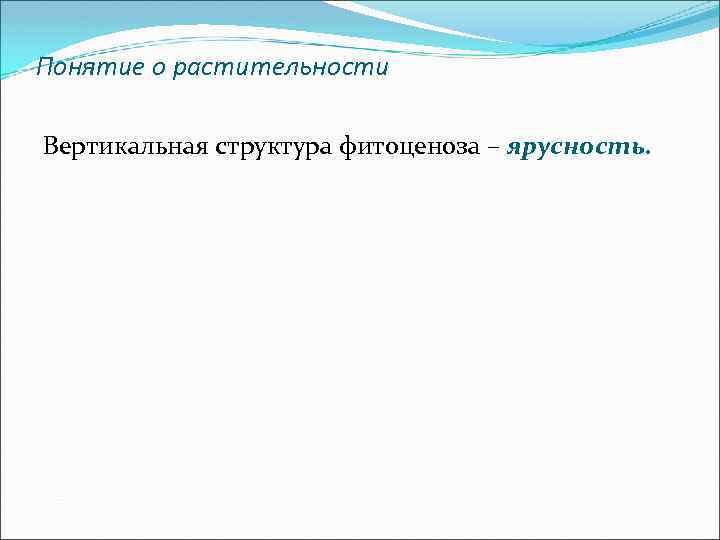 Понятие о растительности

Вертикальная структура фитоценоза – ярусность.